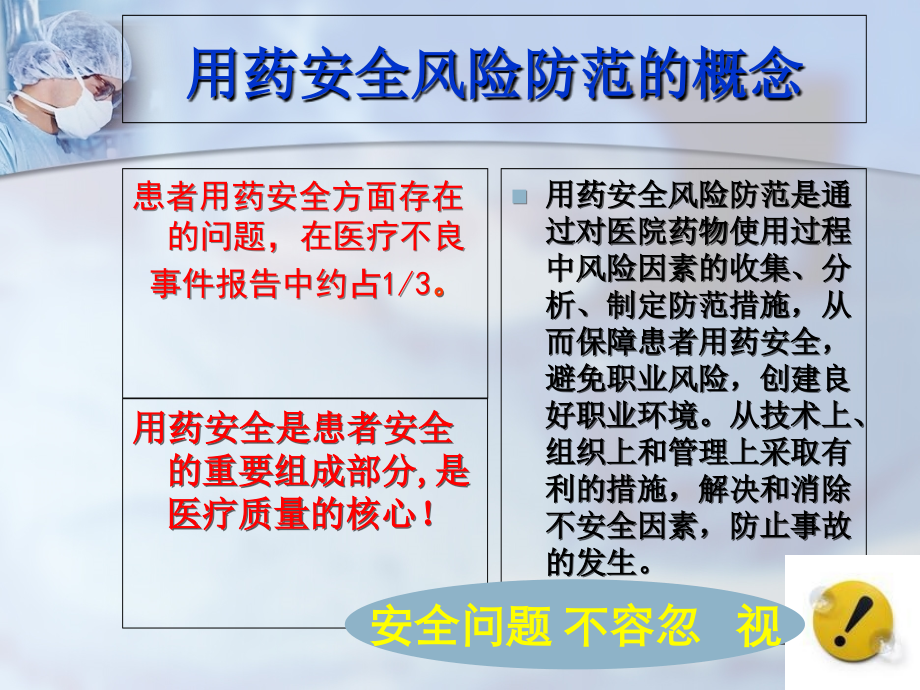 用药安全风险防范的概念

患者用药安全方面存在的问题，在医疗不良事件报告中约占1/3。

用药安全是患者安全的重要组成部分,是医疗质量的核心！

用药安全风险防范是通过对医院药物使用过程中风险因素的收集、分析、制定防范措施，从而保障患者用药安全，避免职业风险，创建良好职业环境。从技术上、组织上和管理上采取有利的措施，解决和消除不安全因素，防止事故的发生。

安全问题 不容忽 视